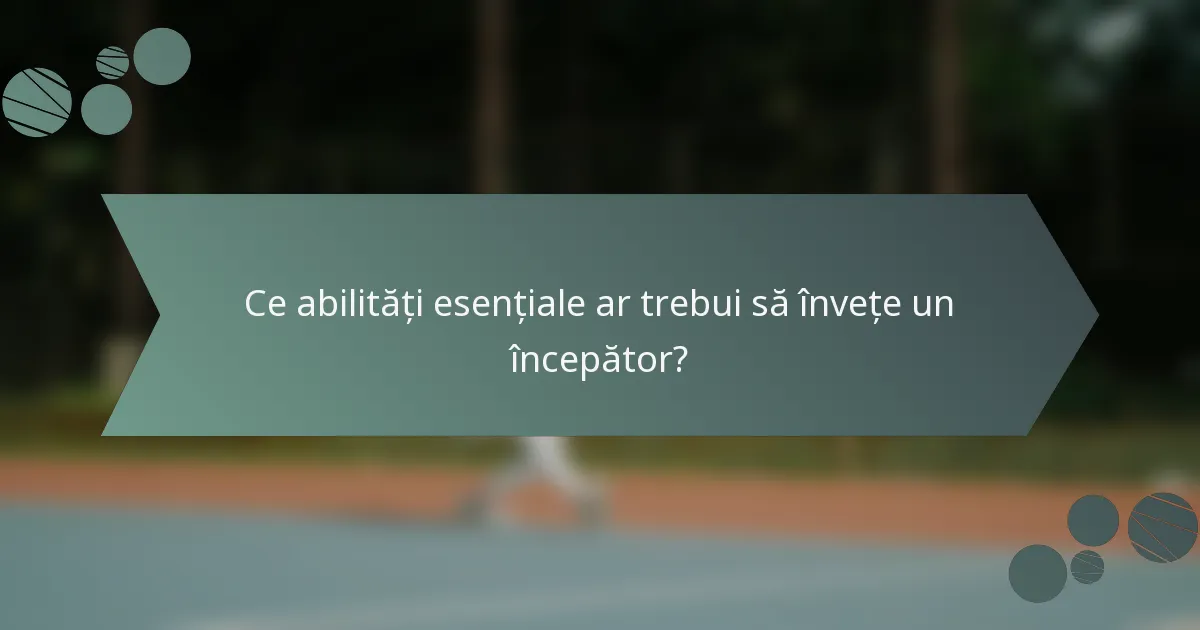 Ce abilități esențiale ar trebui să învețe un începător?